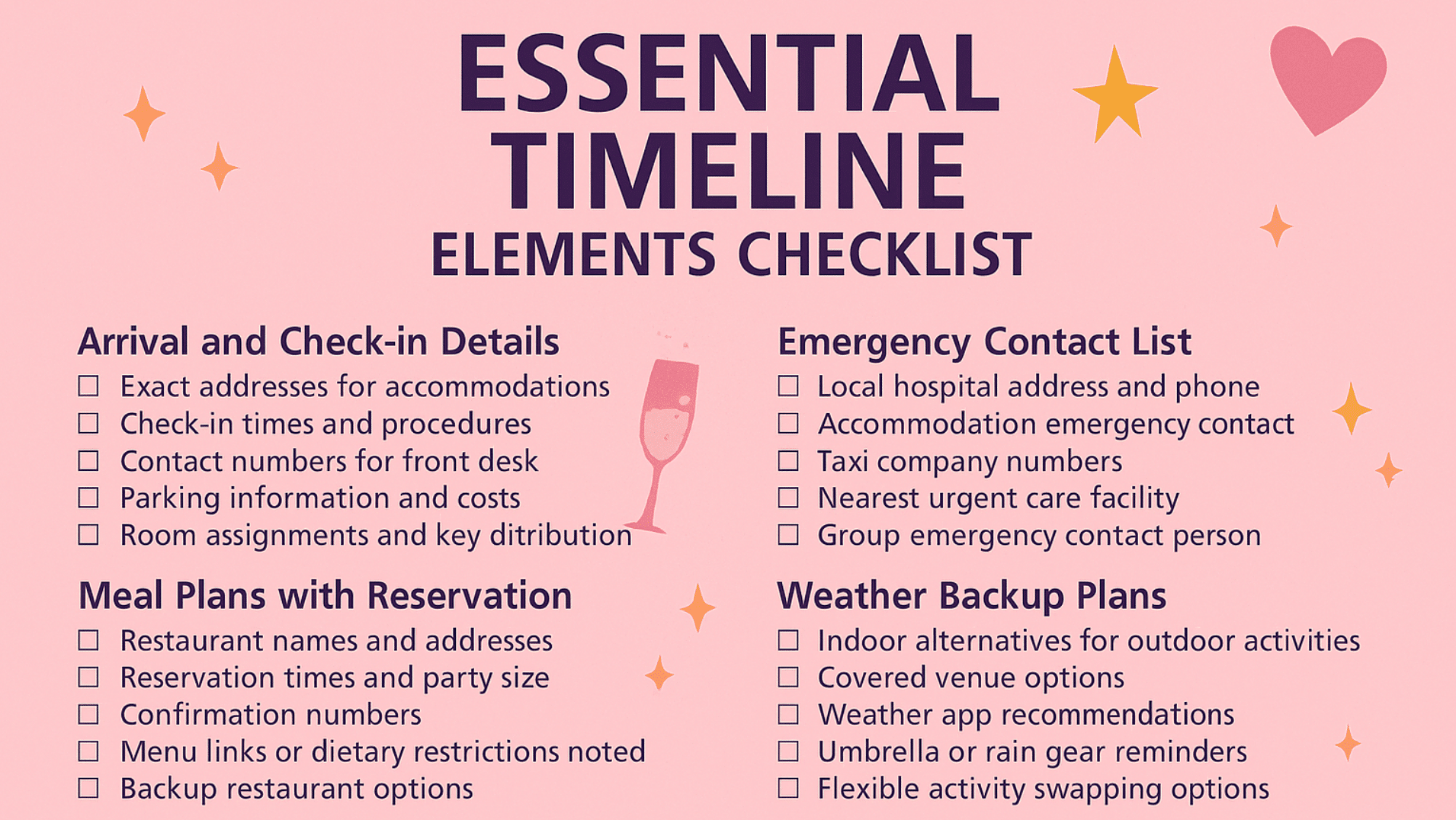 ESSENTIAL TIMELINE
ELEMENTS CHECKLIST

Arrival and Check-in Details
☐ Exact addresses for accommodations
☐ Check-in times and procedures
☐ Contact numbers for front desk
☐ Parking information and costs
☐ Room assignments and key ditribution

Meal Plans with Reservation
☐ Restaurant names and addresses
☐ Reservation times and party size
☐ Confirmation numbers
☐ Menu links or dietary restrictions noted
☐ Backup restaurant options

Emergency Contact List
☐ Local hospital address and phone
☐ Accommodation emergency contact
☐ Taxi company numbers
☐ Nearest urgent care facility
☐ Group emergency contact person

Weather Backup Plans
☐ Indoor alternatives for outdoor activities
☐ Covered venue options
☐ Weather app recommendations
☐ Umbrella or rain gear reminders
☐ Flexible activity swapping options